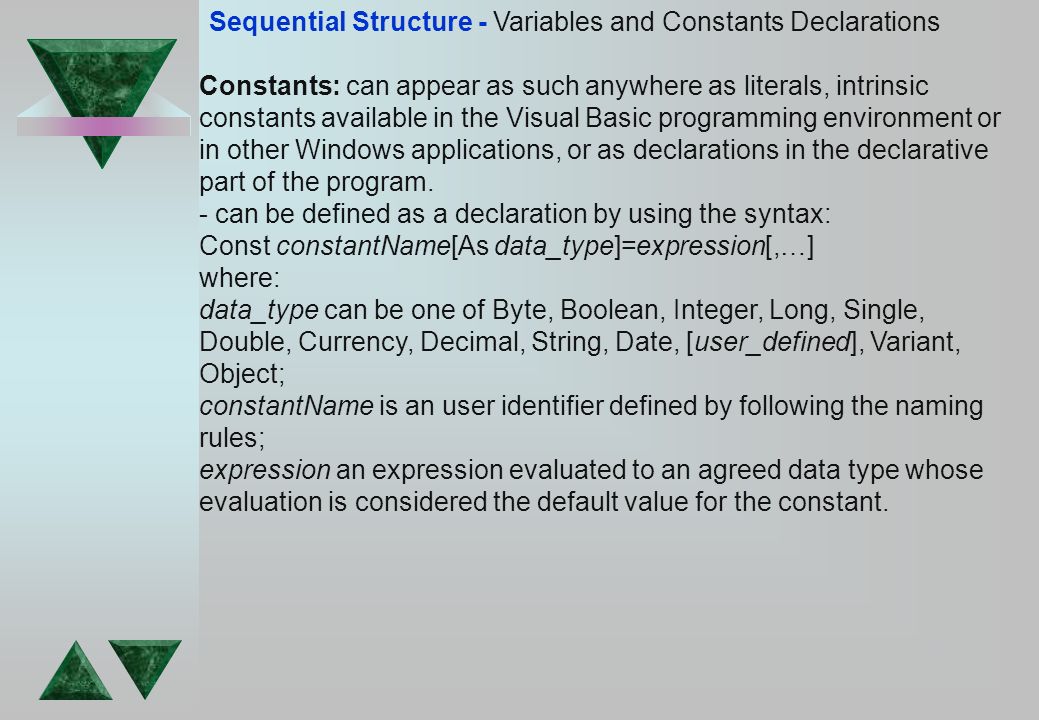 Sequential Structure - Variables and Constants Declarations

Constants: can appear as such anywhere as literals, intrinsic constants available in the Visual Basic programming environment or in other Windows applications, or as declarations in the declarative part of the program.
- can be defined as a declaration by using the syntax:
Const constantName[As data_type]=expression[,…]
where:
data_type can be one of Byte, Boolean, Integer, Long, Single, Double, Currency, Decimal, String, Date, [user_defined], Variant, Object;
constantName is an user identifier defined by following the naming rules;
expression an expression evaluated to an agreed data type whose evaluation is considered the default value for the constant.